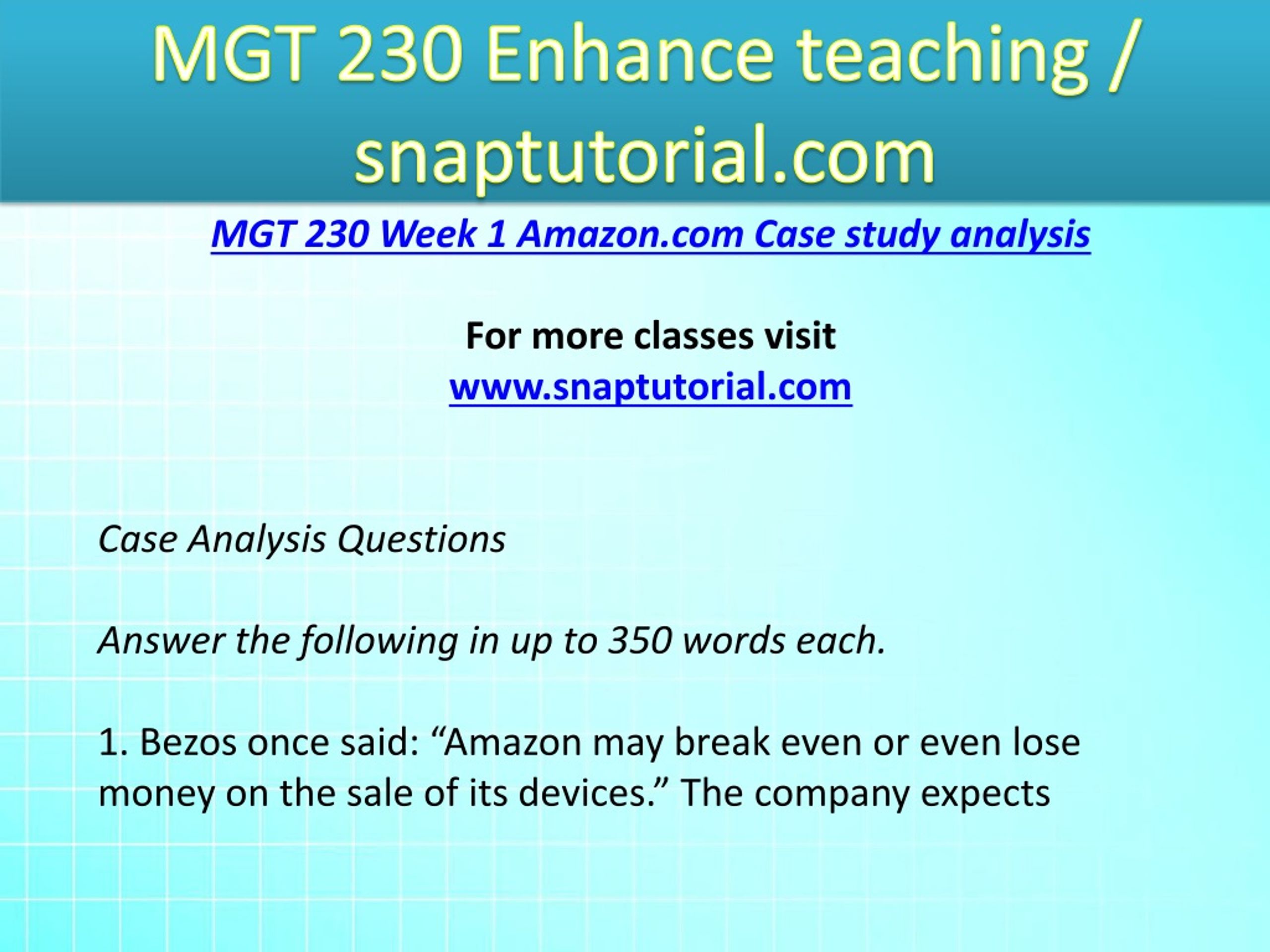 MGT 230 Enhance teaching / snaptutorial.com

MGT 230 Week 1 Amazon.com Case study analysis

For more classes visit
www.snaptutorial.com

Case Analysis Questions

Answer the following in up to 350 words each.

1. Bezos once said: “Amazon may break even or even lose money on the sale of its devices.” The company expects